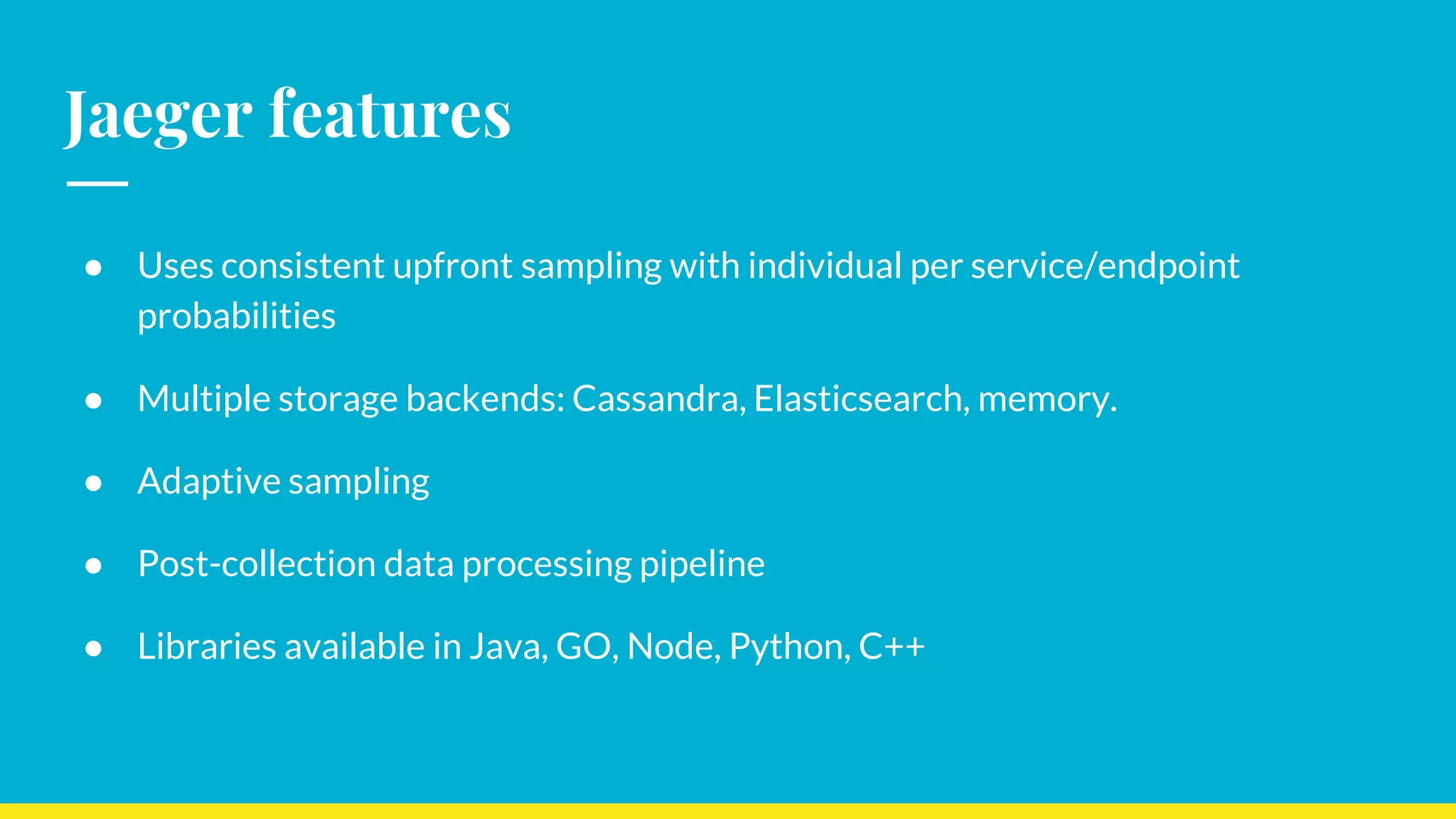 Jaeger features

● Uses consistent upfront sampling with individual per service/endpoint probabilities

● Multiple storage backends: Cassandra, Elasticsearch, memory.

● Adaptive sampling

● Post-collection data processing pipeline

● Libraries available in Java, GO, Node, Python, C++